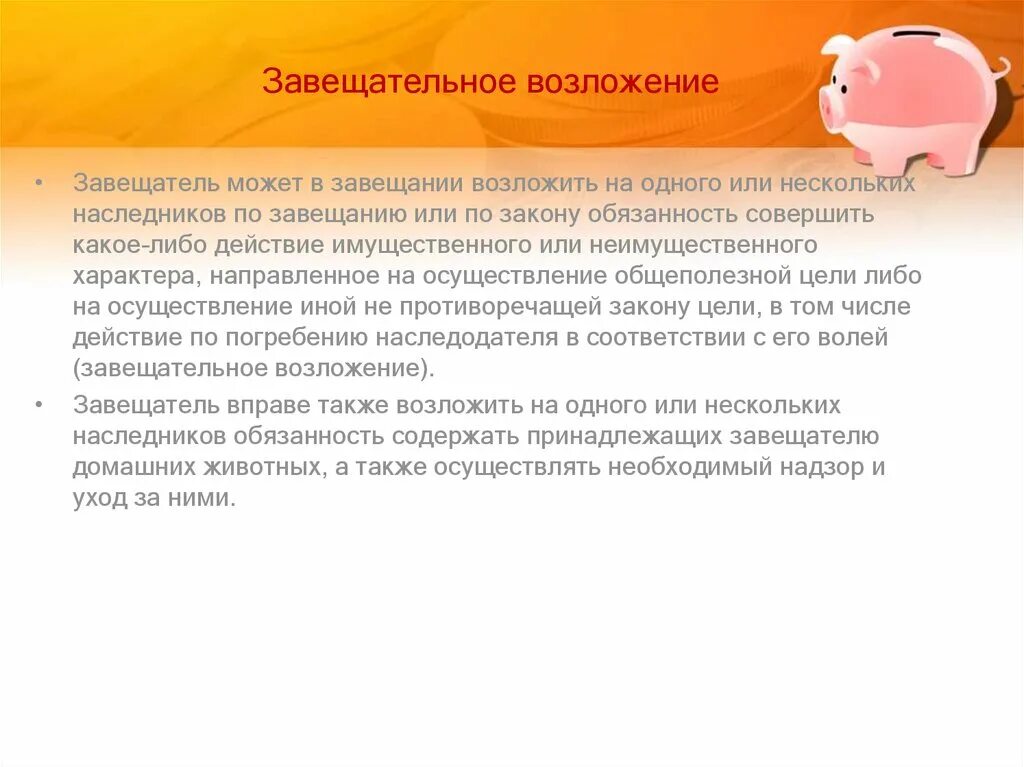 Завещательное возложение

• Завещатель может в завещании возложить на одного или нескольких наследников по завещанию или по закону обязанность совершить какое-либо действие имущественного или неимущественного характера, направленное на осуществление общеполезной цели либо на осуществление иной не противоречащей закону цели, в том числе действие по погребению наследодателя в соответствии с его волей (завещательное возложение).
• Завещатель вправе также возложить на одного или нескольких наследников обязанность содержать принадлежащих завещателю домашних животных, а также осуществлять необходимый надзор и уход за ними.